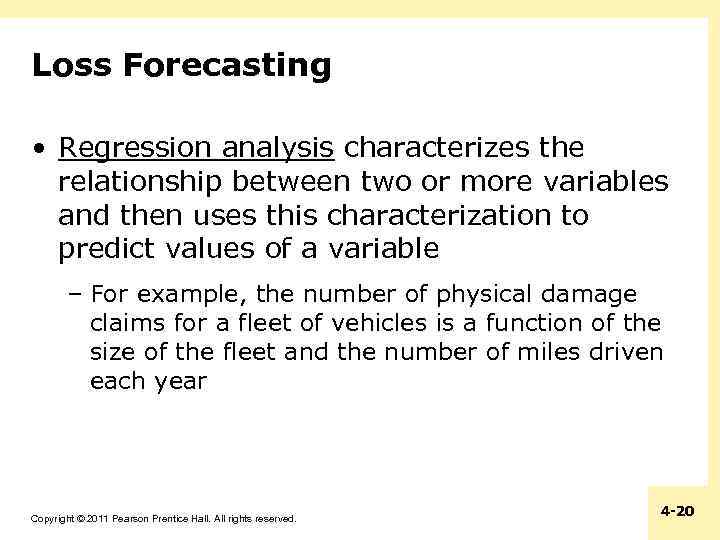 Loss Forecasting

• Regression analysis characterizes the relationship between two or more variables and then uses this characterization to predict values of a variable

– For example, the number of physical damage claims for a fleet of vehicles is a function of the size of the fleet and the number of miles driven each year

Copyright © 2011 Pearson Prentice Hall. All rights reserved.

4-20